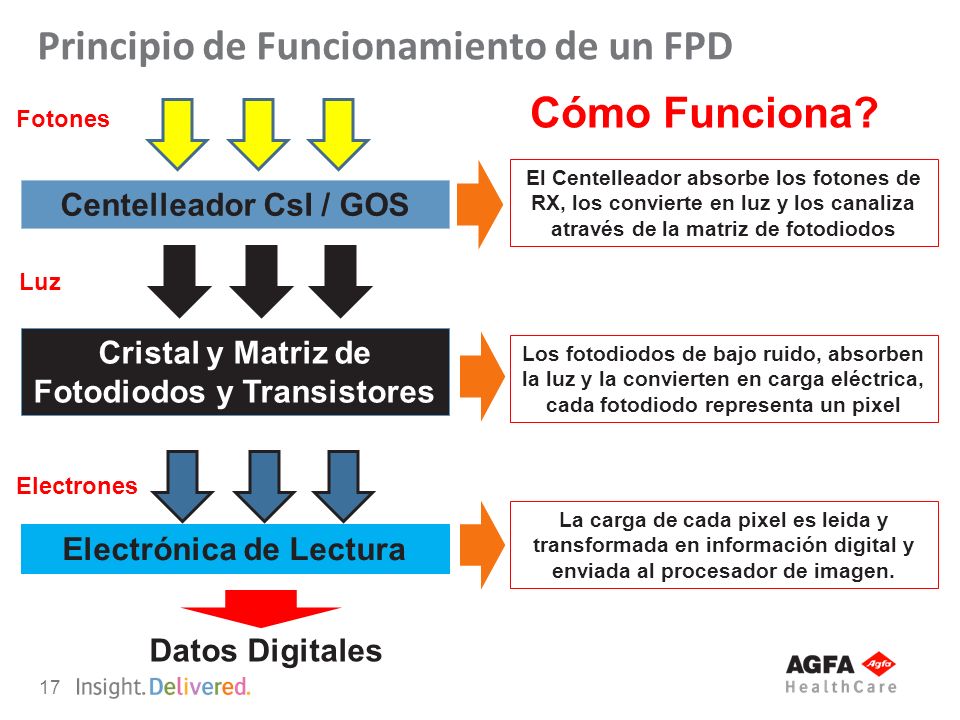 Principio de Funcionamiento de un FPD

Cómo Funciona?

Fotones

Centelleador CsI / GOS

El Centelleador absorbe los fotones de RX, los convierte en luz y los canaliza através de la matriz de fotodiodos

Luz

Cristal y Matriz de Fotodiodos y Transistores

Los fotodiodos de bajo ruido, absorben la luz y la convierten en carga eléctrica, cada fotodiodo representa un pixel

Electrones

Electrónica de Lectura

La carga de cada pixel es leida y transformada en información digital y enviada al procesador de imagen.

Datos Digitales

17 Insight. Delivered.

AGFA Agfa
HealthCare